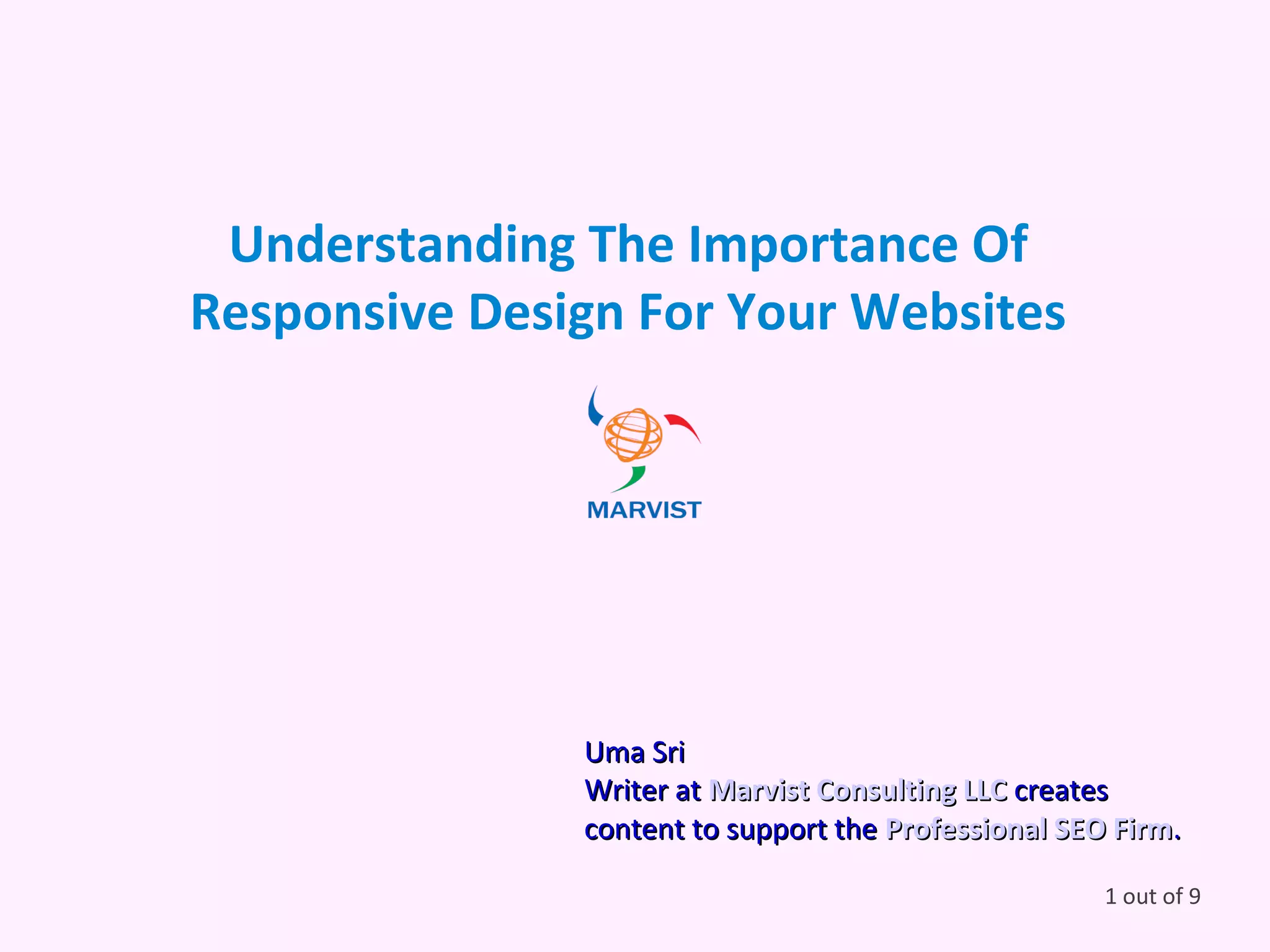 Understanding The Importance Of Responsive Design For Your Websites

MARVIST

Uma Sri
Writer at Marvist Consulting LLC creates content to support the Professional SEO Firm.

1 out of 9